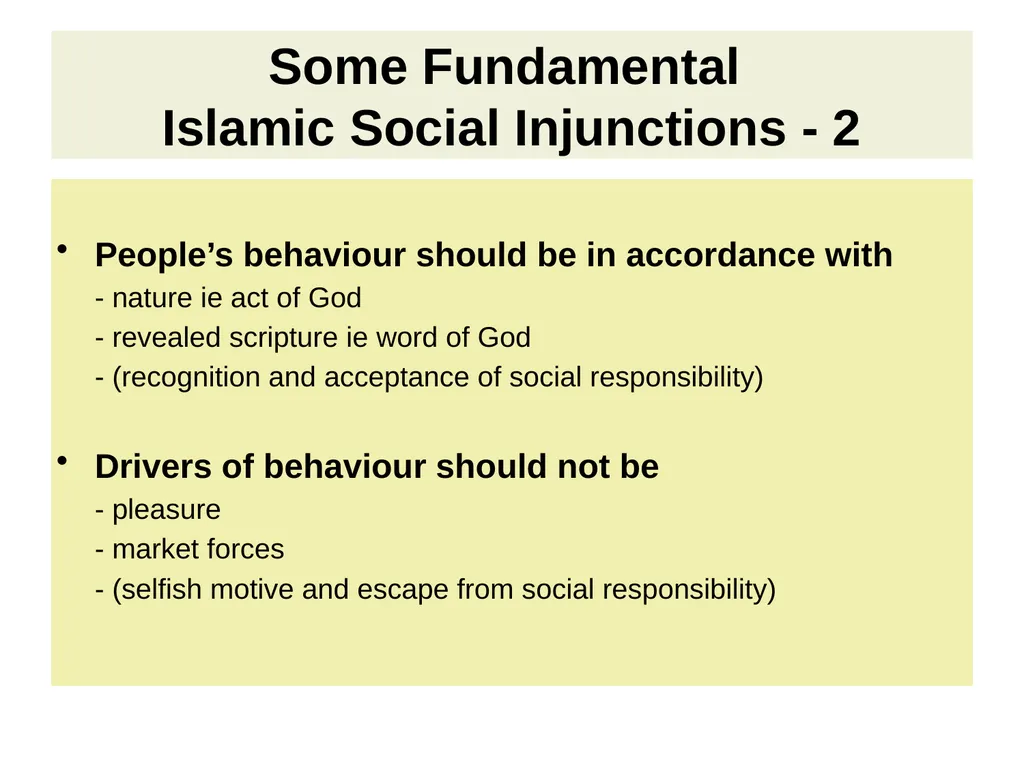 Some Fundamental
Islamic Social Injunctions - 2

• People’s behaviour should be in accordance with
- nature ie act of God
- revealed scripture ie word of God
- (recognition and acceptance of social responsibility)

• Drivers of behaviour should not be
- pleasure
- market forces
- (selfish motive and escape from social responsibility)